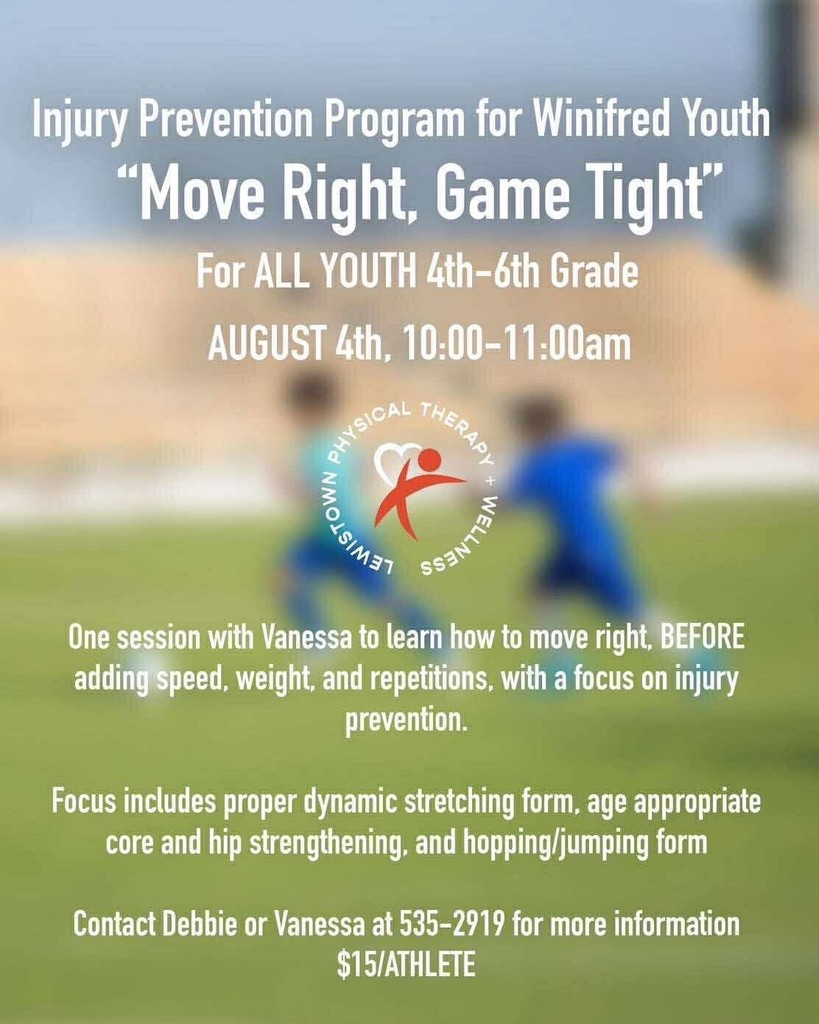 Injury Prevention Program for Winifred Youth
"Move Right, Game Tight"
For ALL YOUTH 4th-6th Grade
AUGUST 4th, 10:00-11:00am

LEWISTOWN PHYSICAL THERAPY + WELLNESS

One session with Vanessa to learn how to move right, BEFORE adding speed, weight, and repetitions, with a focus on injury prevention.

Focus includes proper dynamic stretching form, age appropriate core and hip strengthening, and hopping/jumping form

Contact Debbie or Vanessa at 535-2919 for more information
$15/ATHLETE